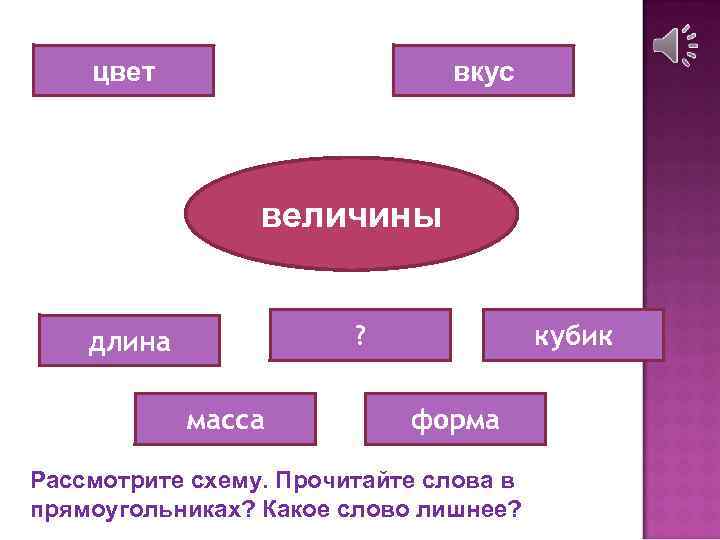 цвет

вкус

величины

длина

?

кубик

масса

форма

Рассмотрите схему. Прочитайте слова в прямоугольниках? Какое слово лишнее?